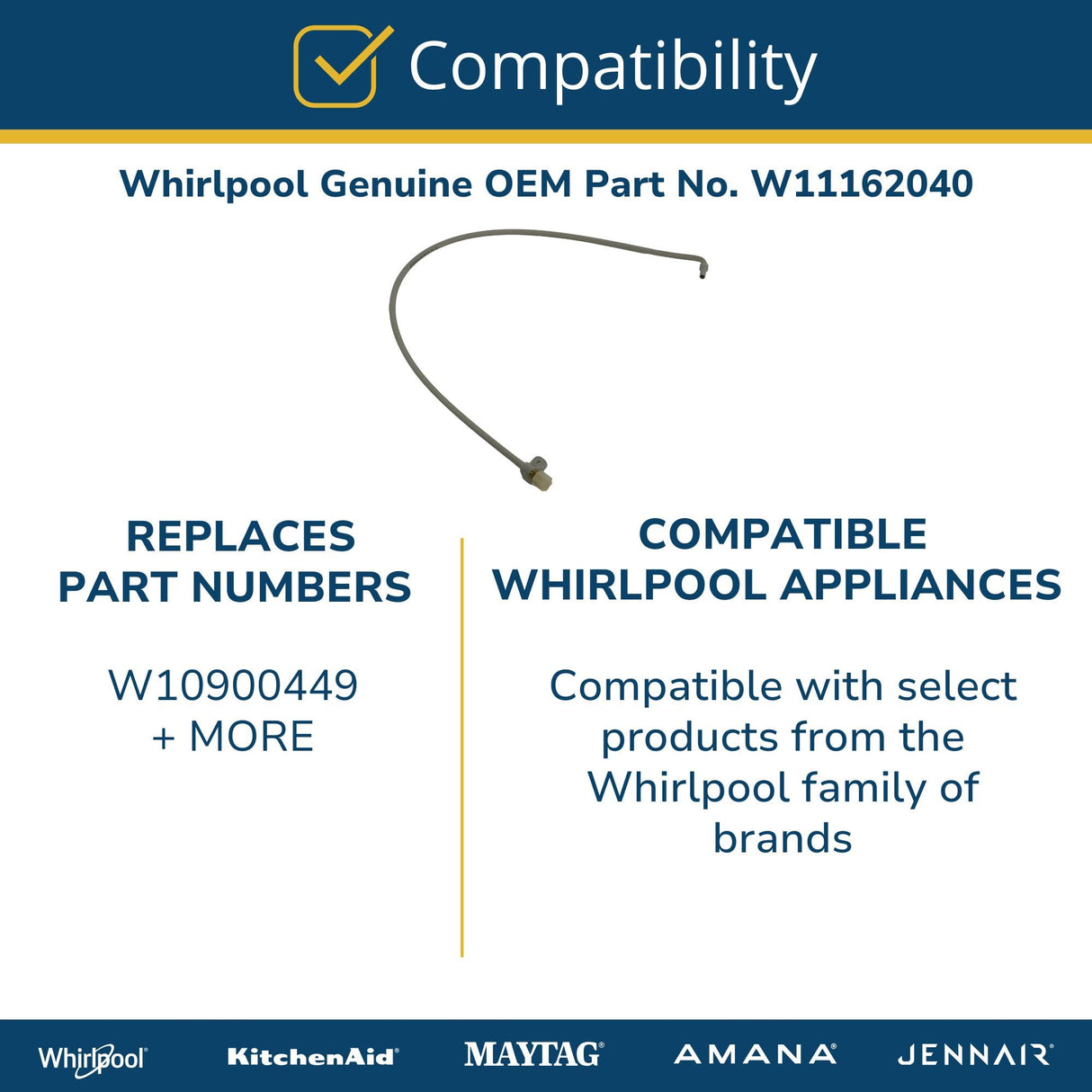 Compatibility

Whirlpool Genuine OEM Part No. W11162040

REPLACES PART NUMBERS

W10900449
+ MORE

COMPATIBLE WHIRLPOOL APPLIANCES

Compatible with select products from the Whirlpool family of brands

Whirlpool® KitchenAid® MAYTAG® AMANA® JENNAIR®